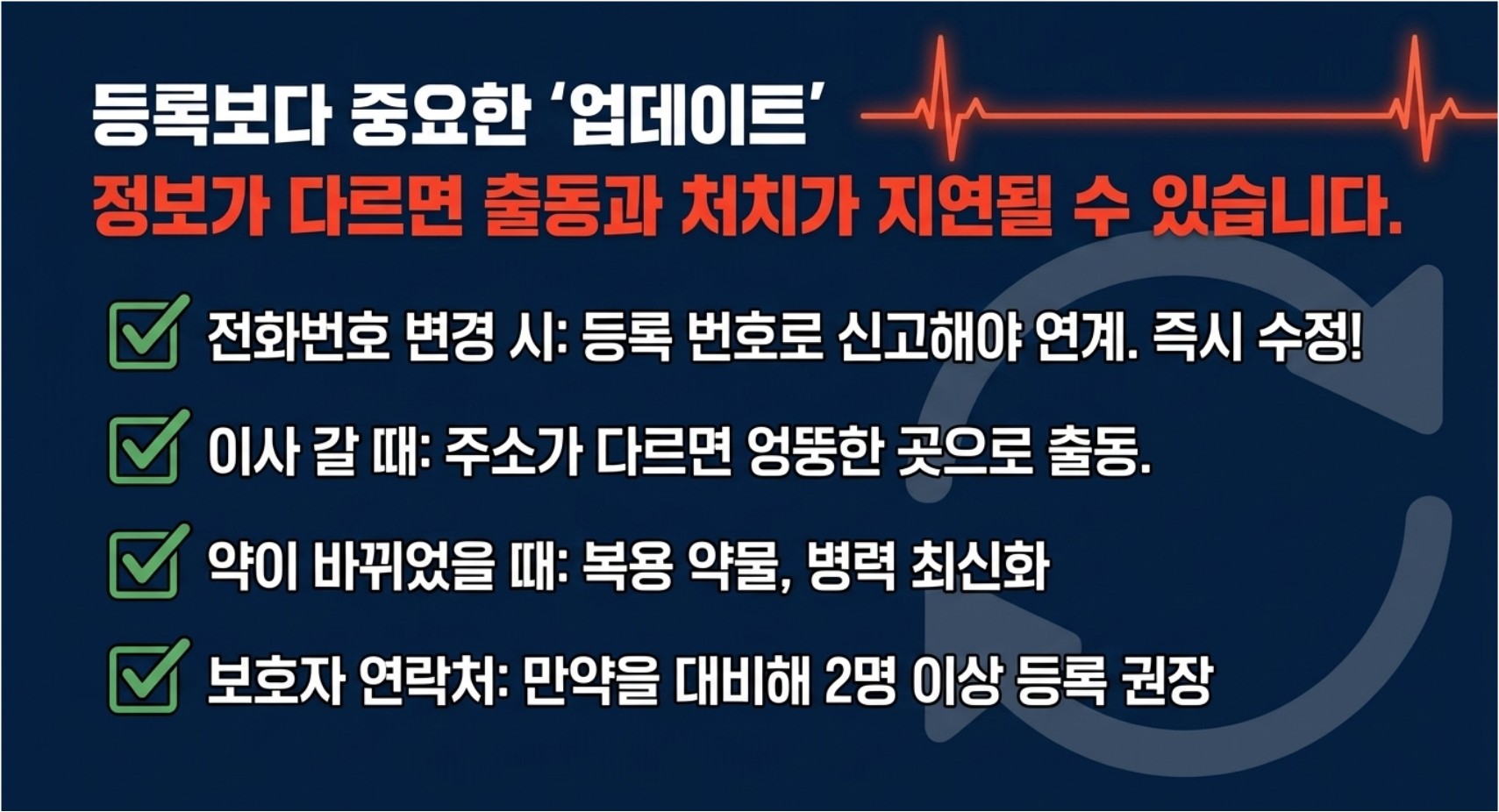 등록보다 중요한 '업데이트'
정보가 다르면 출동과 처치가 지연될 수 있습니다.

전화번호 변경 시: 등록 번호로 신고해야 연계. 즉시 수정!

이사 갈 때: 주소가 다르면 엉뚱한 곳으로 출동.

약이 바뀌었을 때: 복용 약물, 병력 최신화

보호자 연락처: 만약을 대비해 2명 이상 등록 권장